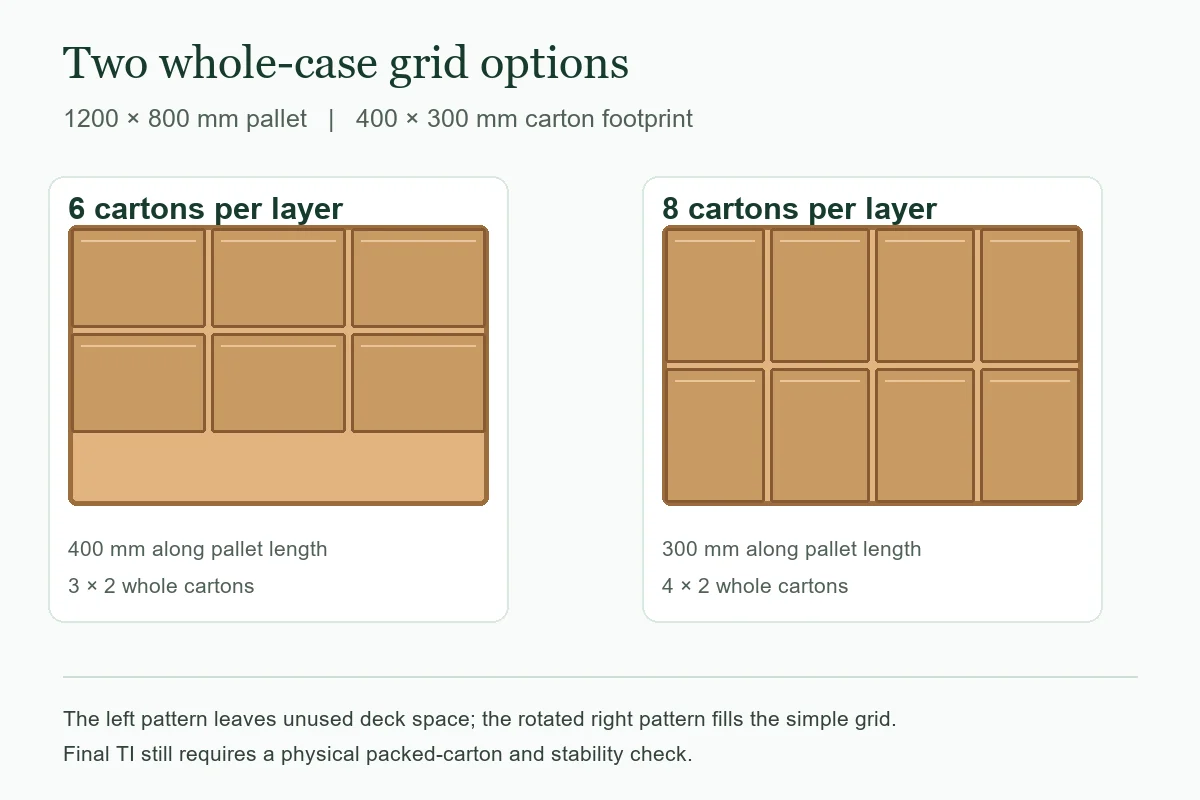 Two whole-case grid options

1200 × 800 mm pallet | 400 × 300 mm carton footprint

6 cartons per layer

400 mm along pallet length

3 × 2 whole cartons

8 cartons per layer

300 mm along pallet length

4 × 2 whole cartons

The left pattern leaves unused deck space; the rotated right pattern fills the simple grid.

Final TI still requires a physical packed-carton and stability check.